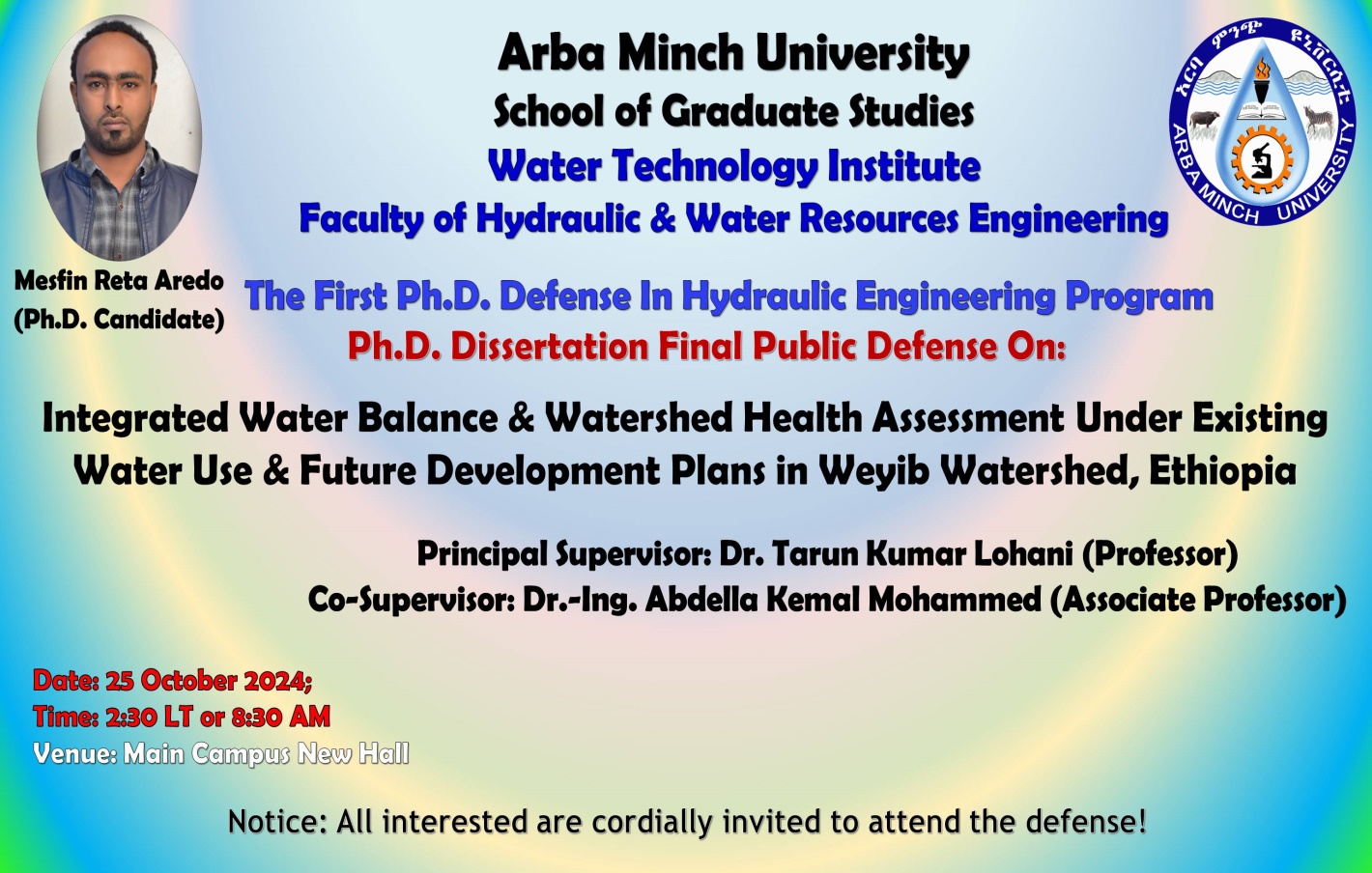 Arba Minch University
School of Graduate Studies
Water Technology Institute
Faculty of Hydraulic & Water Resources Engineering

አርባ ምንጭ ዩኒቨርሲቲ
ARBA MINCH UNIVERSITY

Mesfin Reta Aredo
(Ph.D. Candidate)

The First Ph.D. Defense In Hydraulic Engineering Program
Ph.D. Dissertation Final Public Defense On:

Integrated Water Balance & Watershed Health Assessment Under Existing Water Use & Future Development Plans in Weyib Watershed, Ethiopia

Principal Supervisor: Dr. Tarun Kumar Lohani (Professor)
Co-Supervisor: Dr.-Ing. Abdella Kemal Mohammed (Associate Professor)

Date: 25 October 2024;
Time: 2:30 LT or 8:30 AM
Venue: Main Campus New Hall

Notice: All interested are cordially invited to attend the defense!